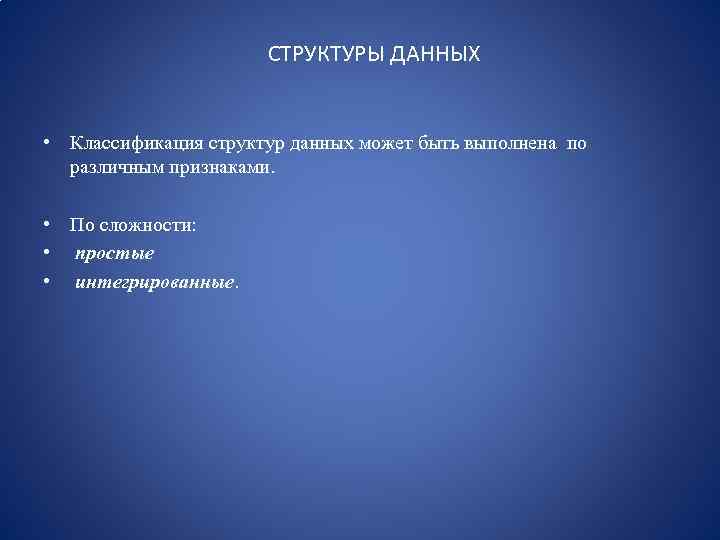 СТРУКТУРЫ ДАННЫХ

• Классификация структур данных может быть выполнена по различным признаками.

• По сложности:
• простые
• интегрированные.